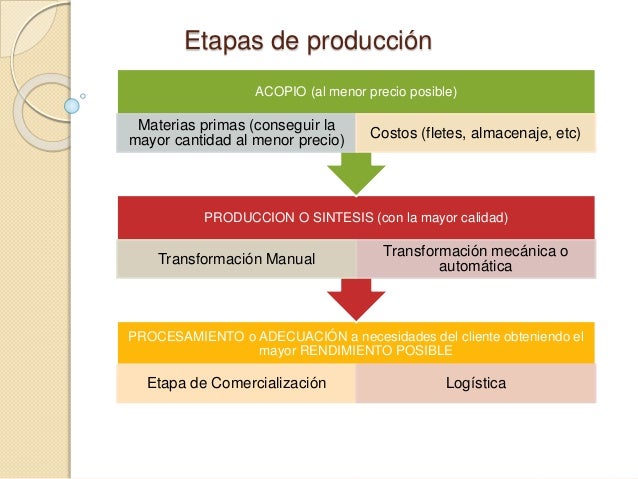 Etapas de producción

ACOPIO (al menor precio posible)

Materias primas (conseguir la mayor cantidad al menor precio)

Costos (fletes, almacenaje, etc)

PRODUCCION O SINTESIS (con la mayor calidad)

Transformación Manual

Transformación mecánica o automática

PROCESAMIENTO o ADECUACIÓN a necesidades del cliente obteniendo el mayor RENDIMIENTO POSIBLE

Etapa de Comercialización

Logística